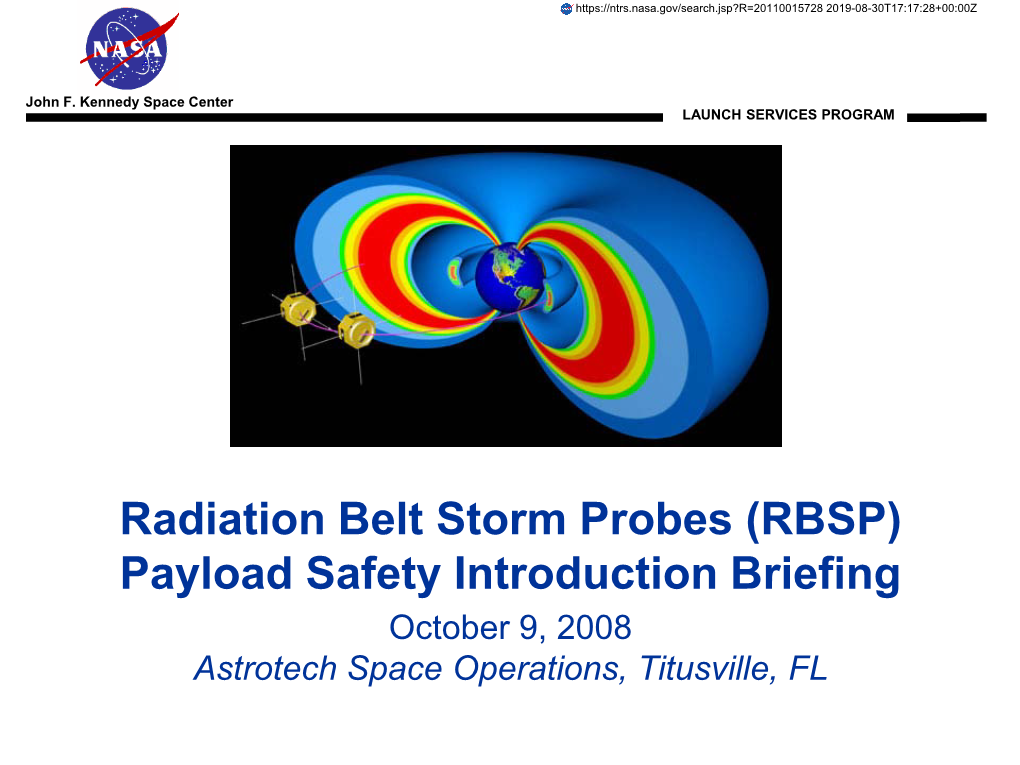 https://ntrs.nasa.gov/search.jsp?R=20110015728 2019-08-30T17:17:28+00:00Z

NASA

John F. Kennedy Space Center

LAUNCH SERVICES PROGRAM

Radiation Belt Storm Probes (RBSP) Payload Safety Introduction Briefing

October 9, 2008

Astrotech Space Operations, Titusville, FL